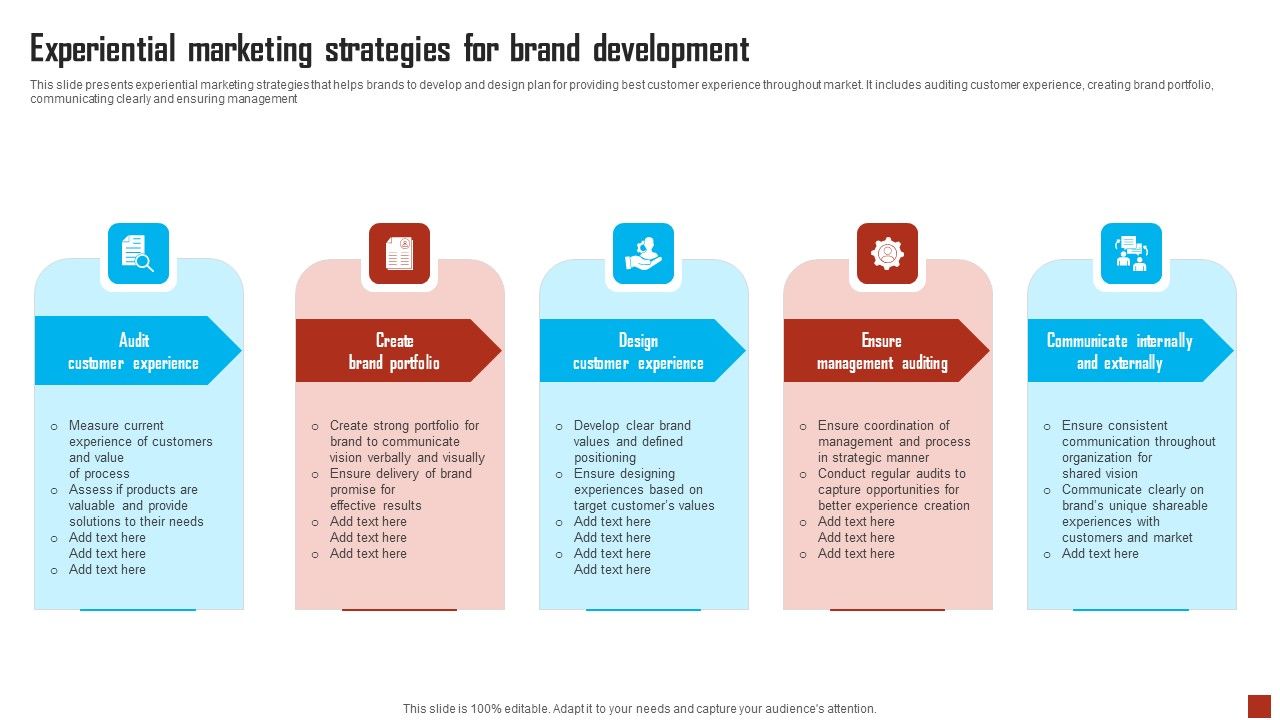 Experiential marketing strategies for brand development

This slide presents experiential marketing strategies that helps brands to develop and design plan for providing best customer experience throughout market. It includes auditing customer experience, creating brand portfolio, communicating clearly and ensuring management

Audit customer experience

- Measure current experience of customers and value of process
- Assess if products are valuable and provide solutions to their needs
- Add text here Add text here
- Add text here

Create brand portfolio

- Create strong portfolio for brand to communicate vision verbally and visually
- Ensure delivery of brand promise for effective results
- Add text here Add text here
- Add text here

Design customer experience

- Develop clear brand values and defined positioning
- Ensure designing experiences based on target customer's values
- Add text here Add text here
- Add text here Add text here

Ensure management auditing

- Ensure coordination of management and process in strategic manner
- Conduct regular audits to capture opportunities for better experience creation
- Add text here Add text here
- Add text here

Communicate internally and externally

- Ensure consistent communication throughout organization for shared vision
- Communicate clearly on brand's unique shareable experiences with customers and market
- Add text here

This slide is 100% editable. Adapt it to your needs and capture your audience's attention.